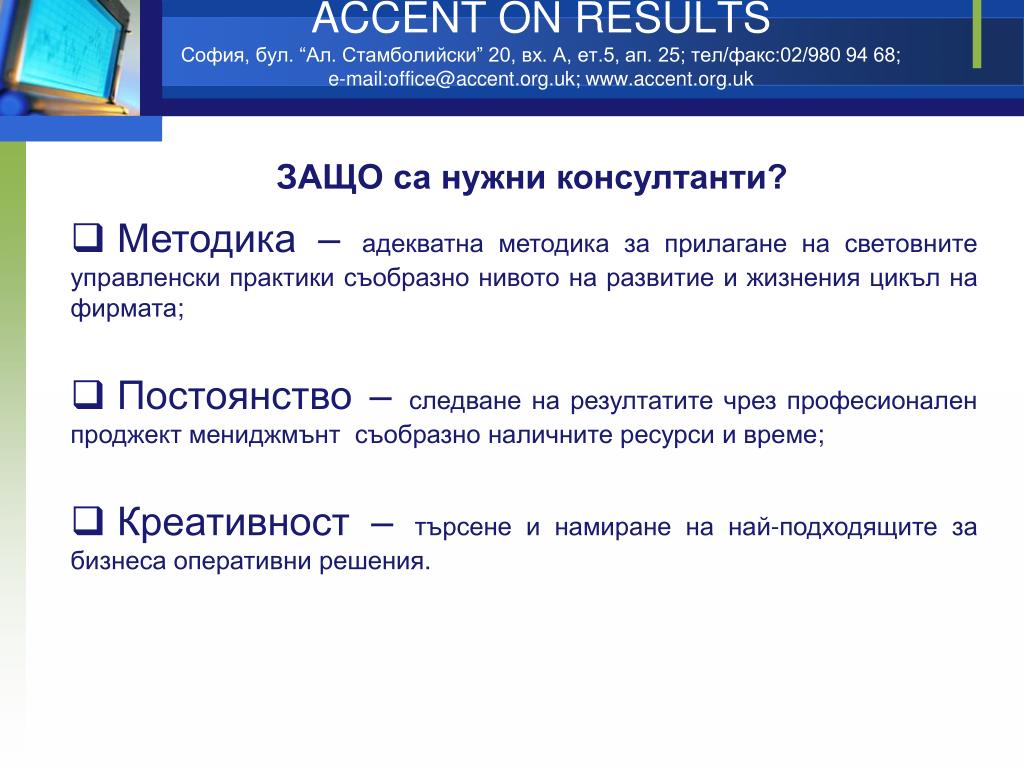 ACCENT ON RESULTS
София, бул. “Ал. Стамболийски” 20, вх. А, ет.5, ап. 25; тел/факс:02/980 94 68; e-mail:office@accent.org.uk; www.accent.org.uk

ЗАЩО са нужни консултанти?

❑ Методика – адекватна методика за прилагане на световните управленски практики съобразно нивото на развитие и жизнения цикъл на фирмата;

❑ Постоянство – следване на резултатите чрез професионален проджект мениджмънт съобразно наличните ресурси и време;

❑ Креативност – търсене и намиране на най-подходящите за бизнеса оперативни решения.